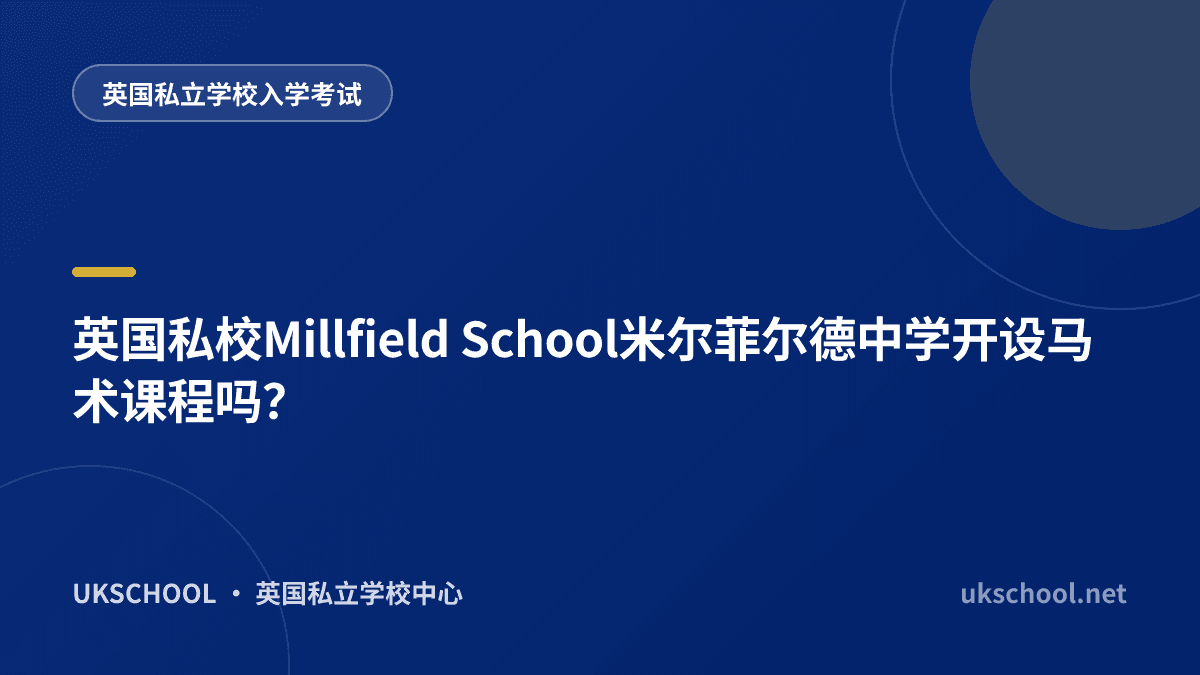 英国私立学校入学考试

英国私校Millfield School米尔菲尔德中学开设马术课程吗?

UKSCHOOL · 英国私立学校中心

ukschool.net